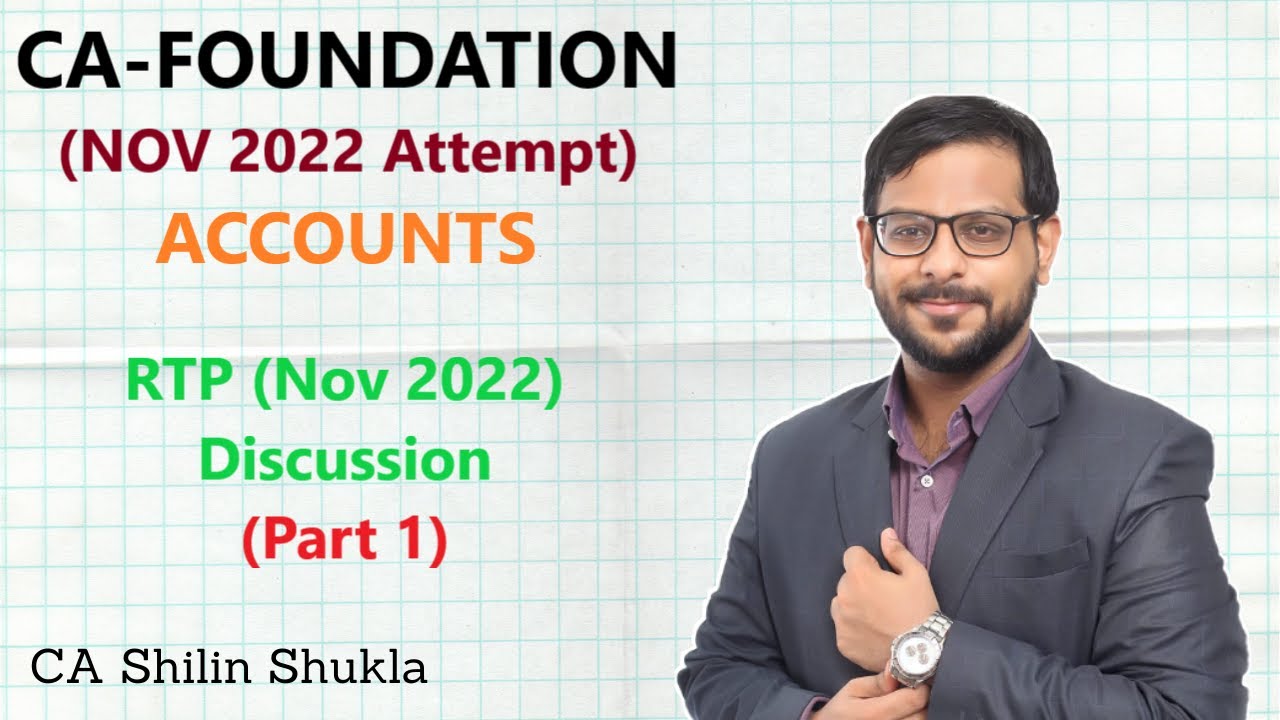 CA-FOUNDATION
(NOV 2022 Attempt)
ACCOUNTS

RTP (Nov 2022)
Discussion
(Part 1)

CA Shilin Shukla